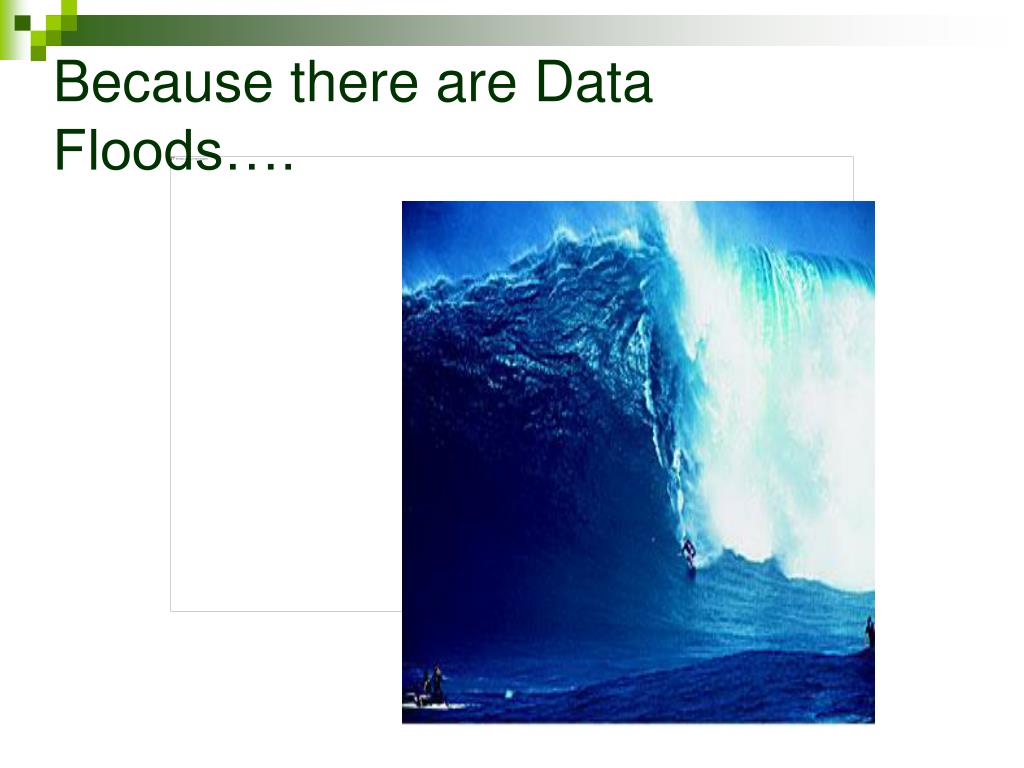 Because there are Data Floods….